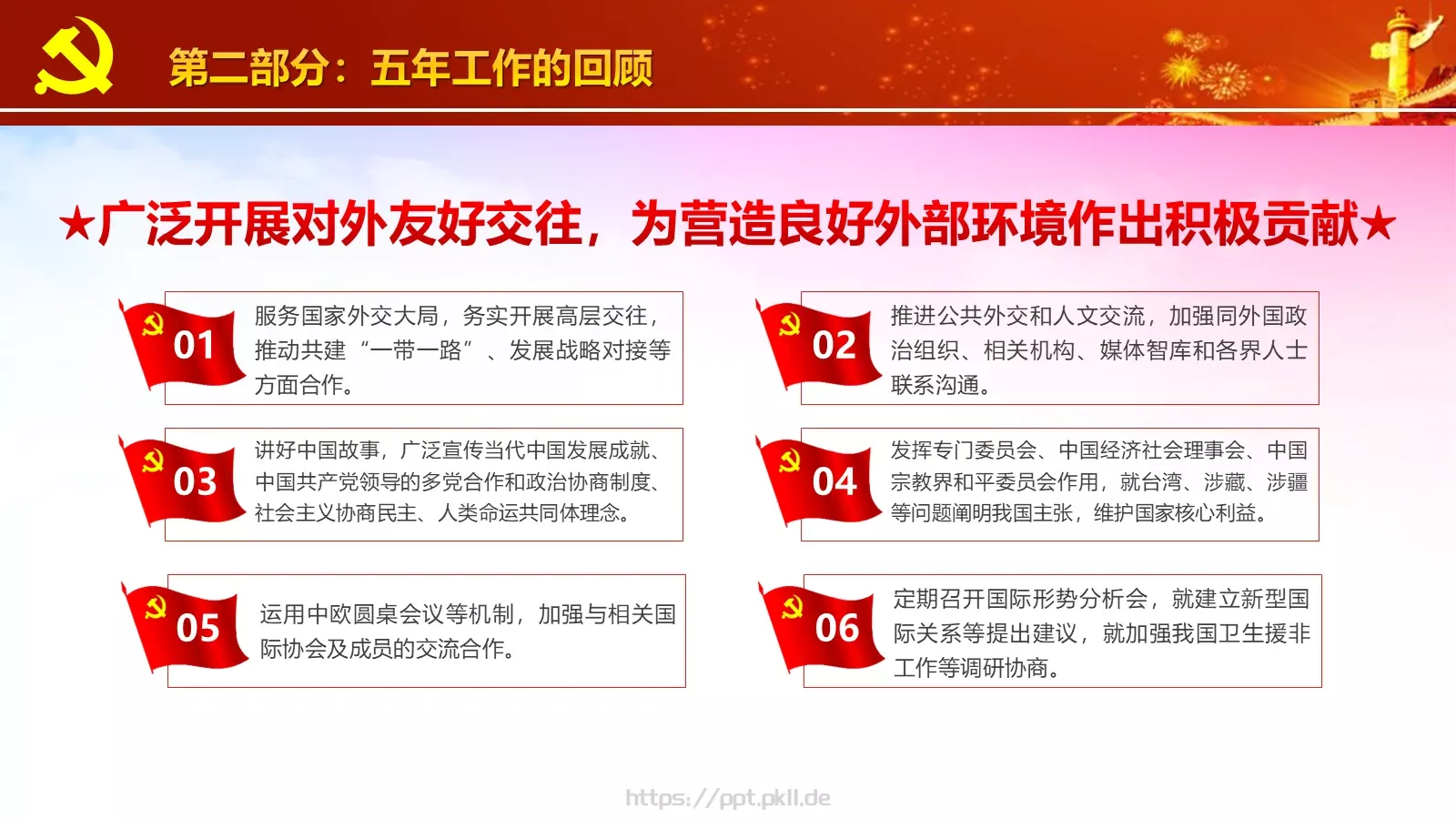 第二部分：五年工作的回顾

★广泛开展对外友好交往，为营造良好外部环境作出积极贡献★

01
服务国家外交大局，务实开展高层交往，推动共建“一带一路”、发展战略对接等方面合作。

02
推进公共外交和人文交流，加强同外国政治组织、相关机构、媒体智库和各界人士联系沟通。

03
讲好中国故事，广泛宣传当代中国发展成就、中国共产党领导的多党合作和政治协商制度、社会主义协商民主、人类命运共同体理念。

04
发挥专门委员会、中国经济社会理事会、中国宗教界和平委员会作用，就台湾、涉藏、涉疆等问题阐明我国主张，维护国家核心利益。

05
运用中欧圆桌会议等机制，加强与相关国际协会及成员的交流合作。

06
定期召开国际形势分析会，就建立新型国际关系等提出建议，就加强我国卫生援非工作等调研协商。

https://ppt.pkll.de